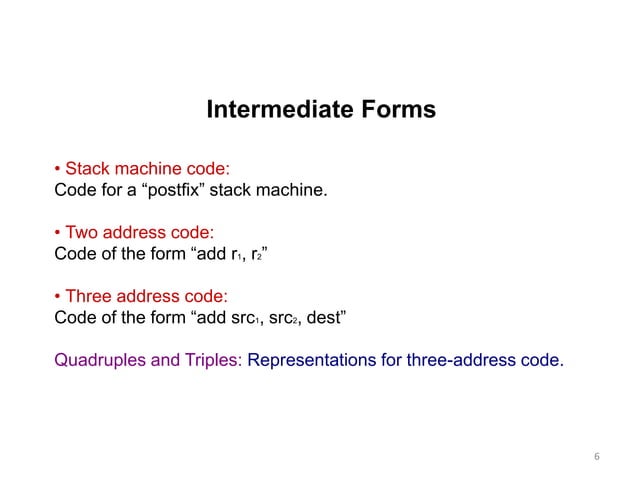 Intermediate Forms

• Stack machine code:
Code for a “postfix” stack machine.

• Two address code:
Code of the form “add $r_1$, $r_2$”

• Three address code:
Code of the form “add $src_1$, $src_2$, dest”

Quadruples and Triples: Representations for three-address code.

6